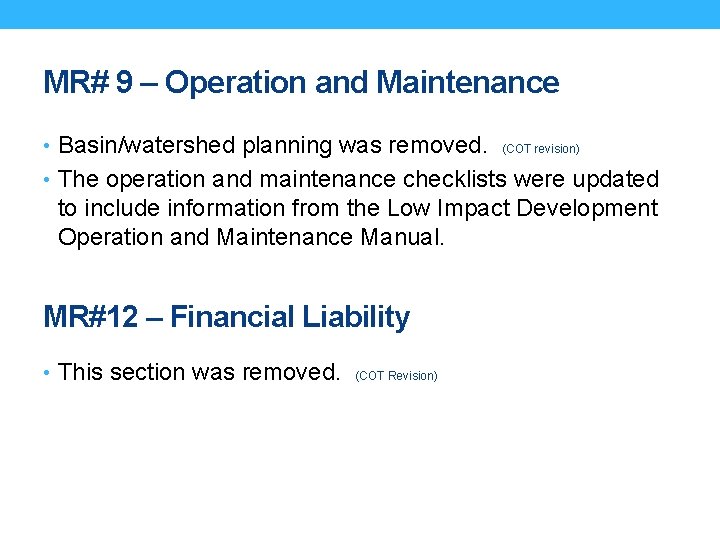 MR# 9 – Operation and Maintenance

• Basin/watershed planning was removed. (COT revision)

• The operation and maintenance checklists were updated to include information from the Low Impact Development Operation and Maintenance Manual.

MR#12 – Financial Liability

• This section was removed. (COT Revision)